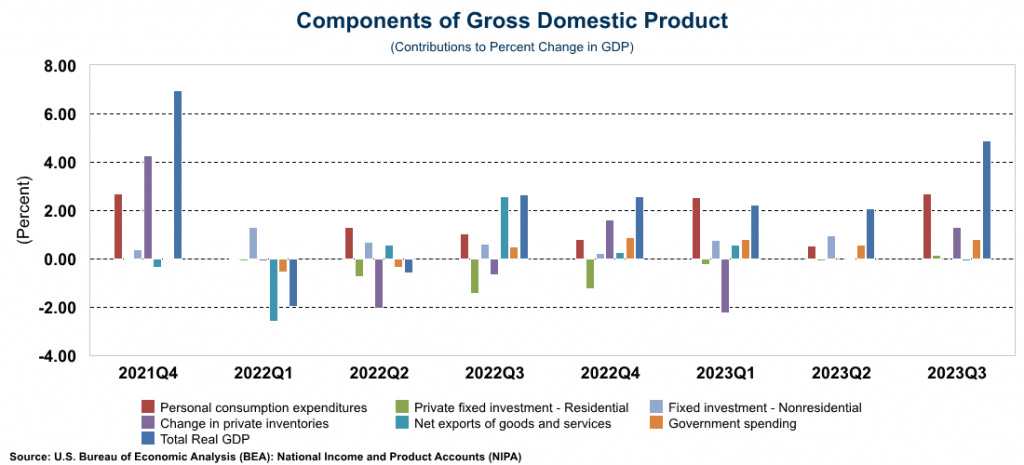 Components of Gross Domestic Product

(Contributions to Percent Change in GDP)

(Percent)

8.00
6.00
4.00
2.00
0.00
-2.00
-4.00

2021Q4 2022Q1 2022Q2 2022Q3 2022Q4 2023Q1 2023Q2 2023Q3

Personal consumption expenditures
Private fixed investment - Residential
Fixed investment - Nonresidential
Change in private inventories
Net exports of goods and services
Government spending
Total Real GDP

Source: U.S. Bureau of Economic Analysis (BEA): National Income and Product Accounts (NIPA)